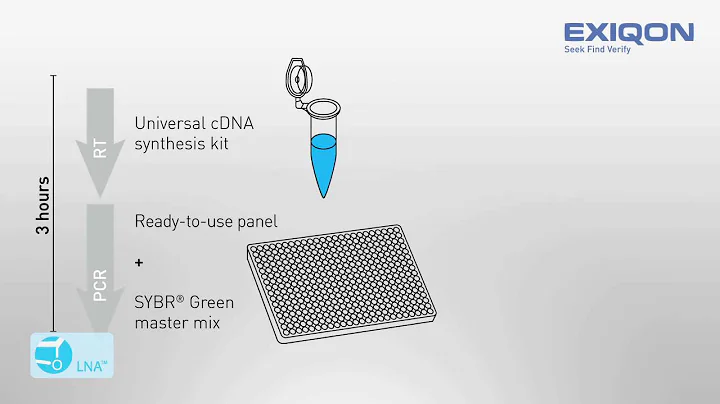 EXIQON
Seek Find Verify

3 hours

RT

Universal cDNA synthesis kit

PCR

Ready-to-use panel

+

SYBR® Green master mix

LNA™